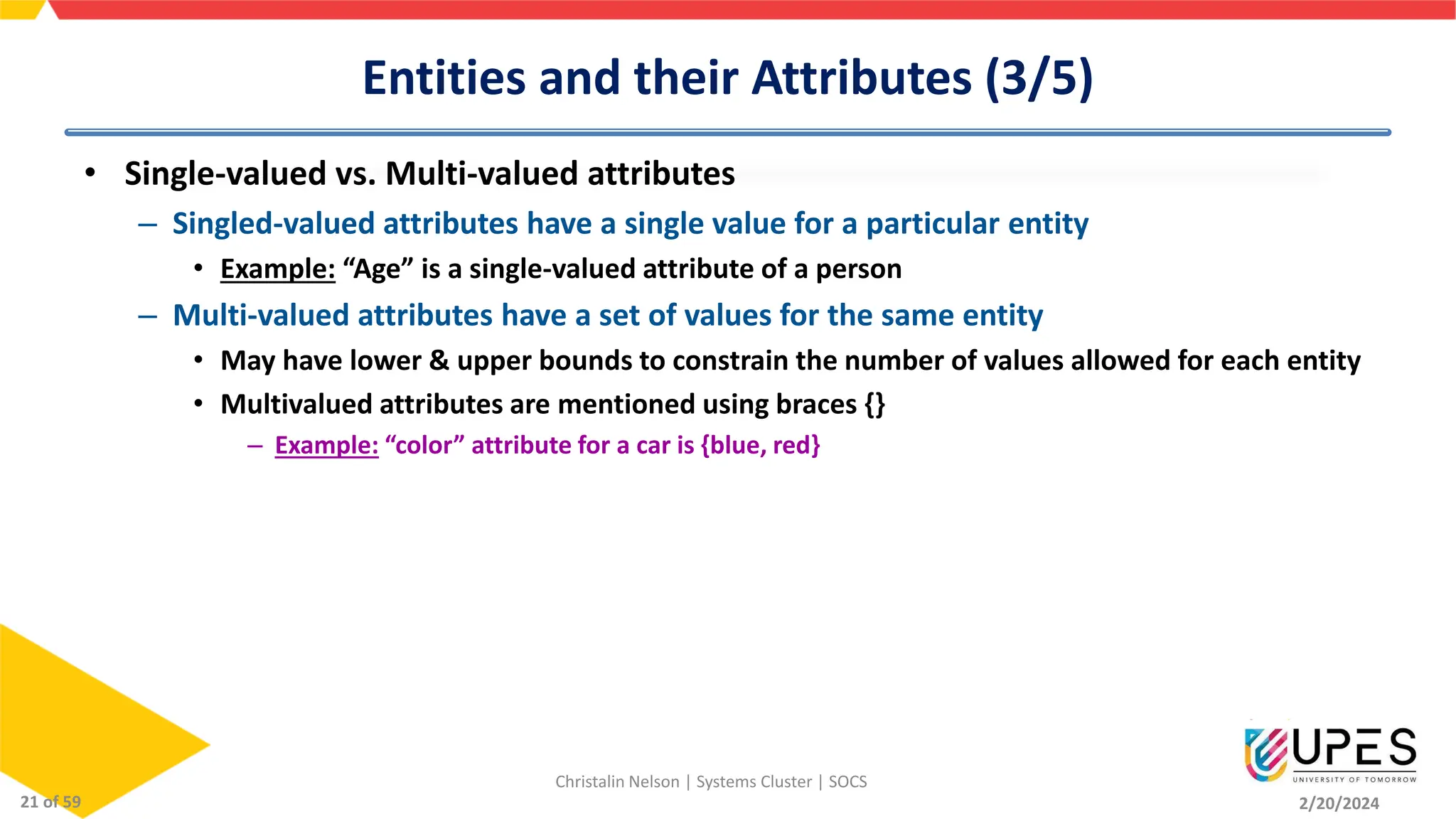 Entities and their Attributes (3/5)

• Single-valued vs. Multi-valued attributes

– Singled-valued attributes have a single value for a particular entity

• Example: “Age” is a single-valued attribute of a person

– Multi-valued attributes have a set of values for the same entity

• May have lower & upper bounds to constrain the number of values allowed for each entity

• Multivalued attributes are mentioned using braces {}

– Example: “color” attribute for a car is {blue, red}

21 of 59

Christalin Nelson | Systems Cluster | SOCS

UPES
UNIVERSITY OF TOMORROW

2/20/2024